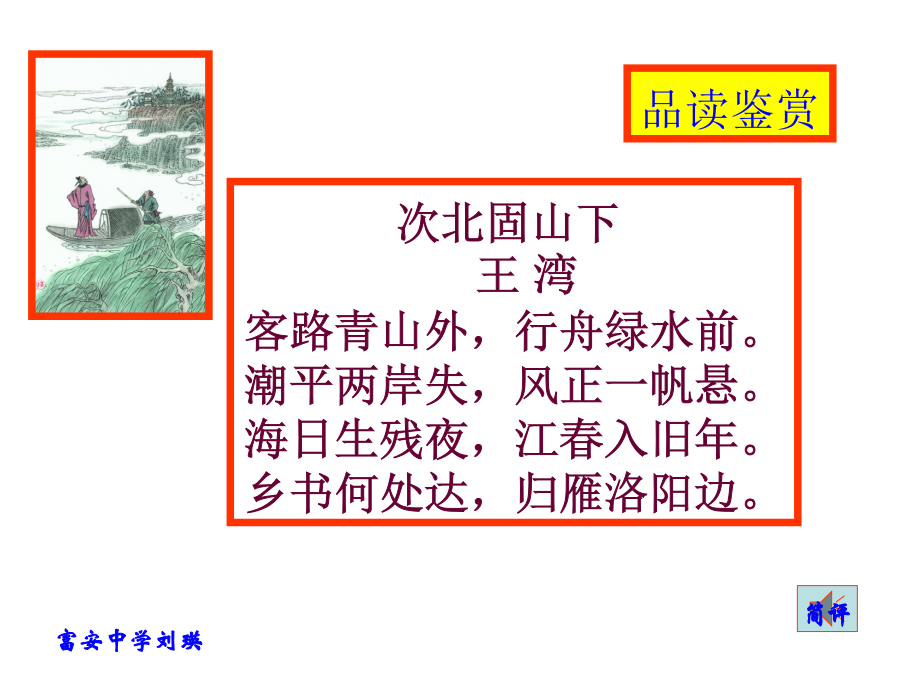 品读鉴赏

次北固山下
王 湾
客路青山外，行舟绿水前。
潮平两岸失，风正一帆悬。
海日生残夜，江春入旧年。
乡书何处达，归雁洛阳边。

简评

富安中学刘瑛